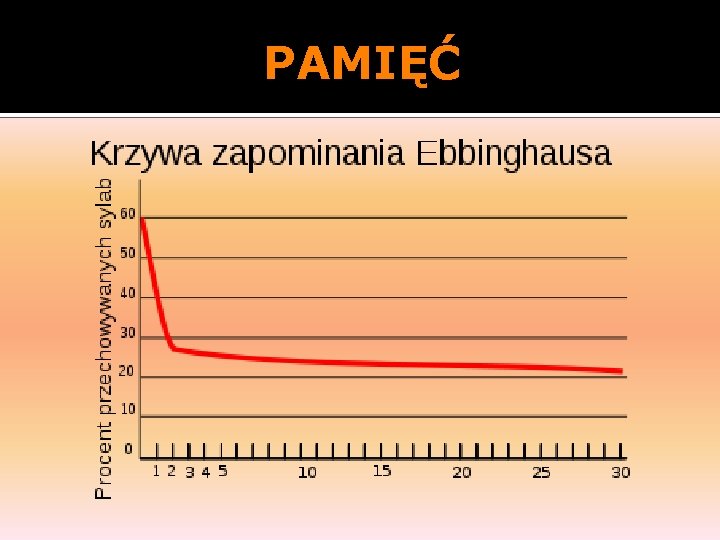 PAMIĘĆ

Krzywa zapominania Ebbinghausa

Procent przechowywanych sylab

60
50
40
30
20
10
0

1 2 3 4 5 10 15 20 25 30